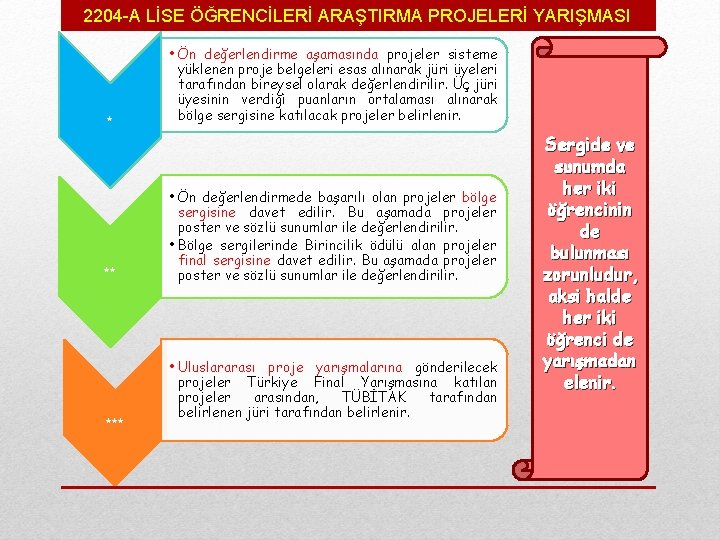 2204-A LİSE ÖĞRENCİLERİ ARAŞTIRMA PROJELERİ YARIŞMASI

*

• Ön değerlendirme aşamasında projeler sisteme yüklenen proje belgeleri esas alınarak jüri üyeleri tarafından bireysel olarak değerlendirilir. Üç jüri üyesinin verdiği puanların ortalaması alınarak bölge sergisine katılacak projeler belirlenir.

**

• Ön değerlendirmede başarılı olan projeler bölge sergisine davet edilir. Bu aşamada projeler poster ve sözlü sunumlar ile değerlendirilir.
• Bölge sergilerinde Birincilik ödülü alan projeler final sergisine davet edilir. Bu aşamada projeler poster ve sözlü sunumlar ile değerlendirilir.

***

• Uluslararası proje yarışmalarına gönderilecek projeler Türkiye Final Yarışmasına katılan projeler arasından, TÜBİTAK tarafından belirlenen jüri tarafından belirlenir.

Sergide ve sunumda her iki öğrencinin de bulunması zorunludur, aksi halde her iki öğrenci de yarışmadan elenir.